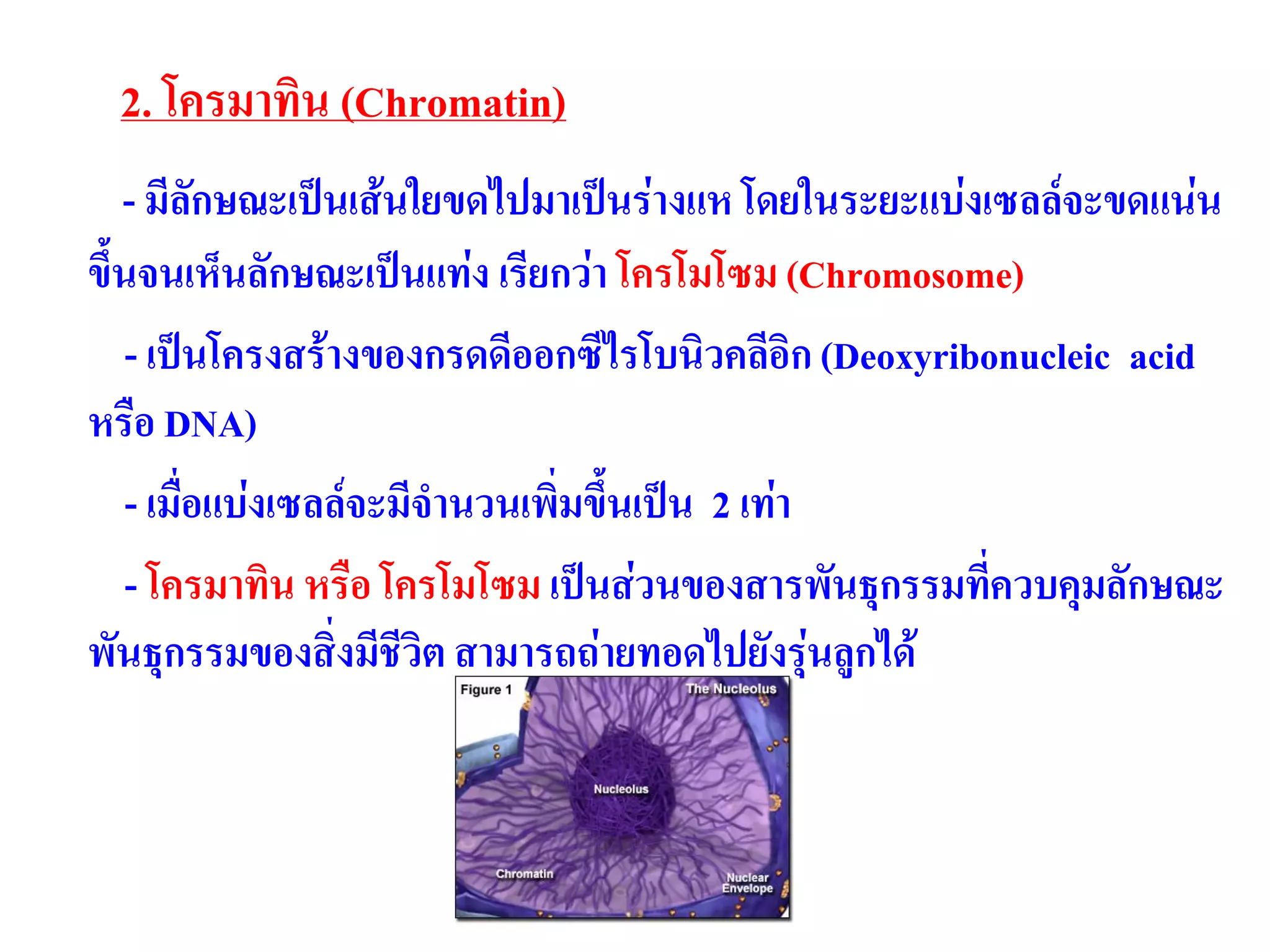 2. โครมาทิน (Chromatin)

- มีลักษณะเป็นเส้นใยขดไปมาเป็นร่างแห โดยในระยะแบ่งเซลล์จะขดแน่นขึ้นจนเห็นลักษณะเป็นแท่ง เรียกว่า โครโมโซม (Chromosome)

- เป็นโครงสร้างของกรดดีออกซีไรโบนิวคลีอิก (Deoxyribonucleic acid หรือ DNA)

- เมื่อแบ่งเซลล์จะมีจำนวนเพิ่มขึ้นเป็น 2 เท่า

- โครมาทิน หรือ โครโมโซม เป็นส่วนของสารพันธุกรรมที่ควบคุมลักษณะพันธุกรรมของสิ่งมีชีวิต สามารถถ่ายทอดไปยังรุ่นลูกได้

Figure 1
The Nucleolus
Nucleolus
Chromatin
Nuclear Envelope